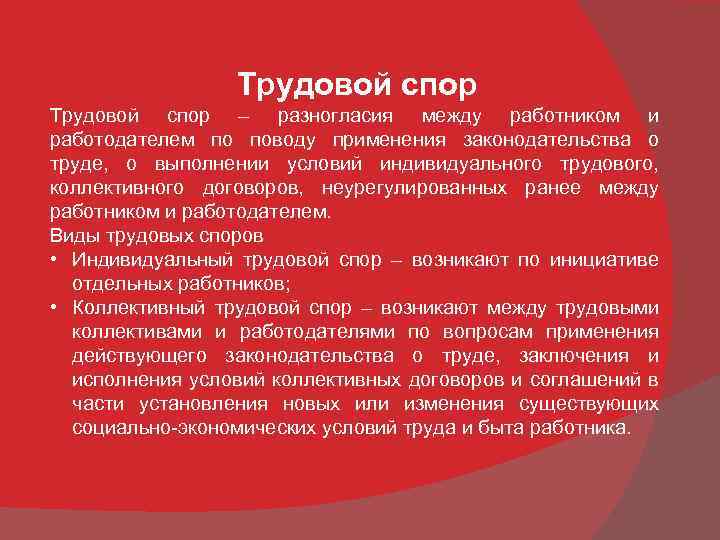 Трудовой спор

Трудовой спор – разногласия между работником и работодателем по поводу применения законодательства о труде, о выполнении условий индивидуального трудового, коллективного договоров, неурегулированных ранее между работником и работодателем.

Виды трудовых споров

• Индивидуальный трудовой спор – возникают по инициативе отдельных работников;
• Коллективный трудовой спор – возникают между трудовыми коллективами и работодателями по вопросам применения действующего законодательства о труде, заключения и исполнения условий коллективных договоров и соглашений в части установления новых или изменения существующих социально-экономических условий труда и быта работника.